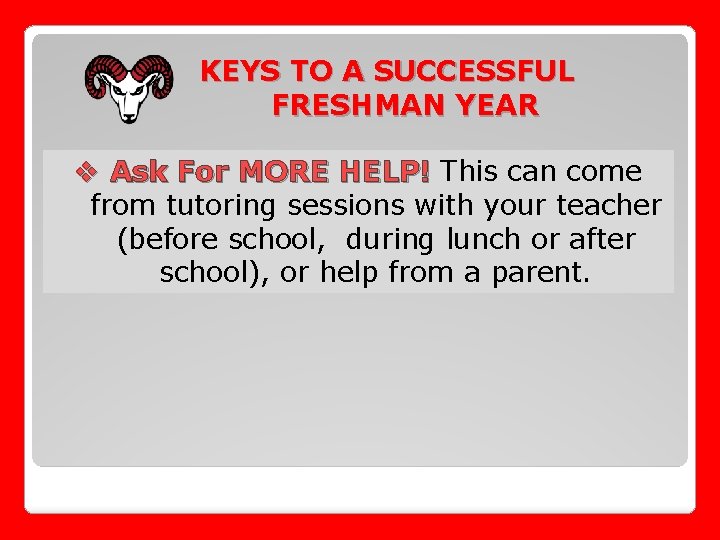 KEYS TO A SUCCESSFUL FRESHMAN YEAR

❖ Ask For MORE HELP! This can come from tutoring sessions with your teacher (before school, during lunch or after school), or help from a parent.